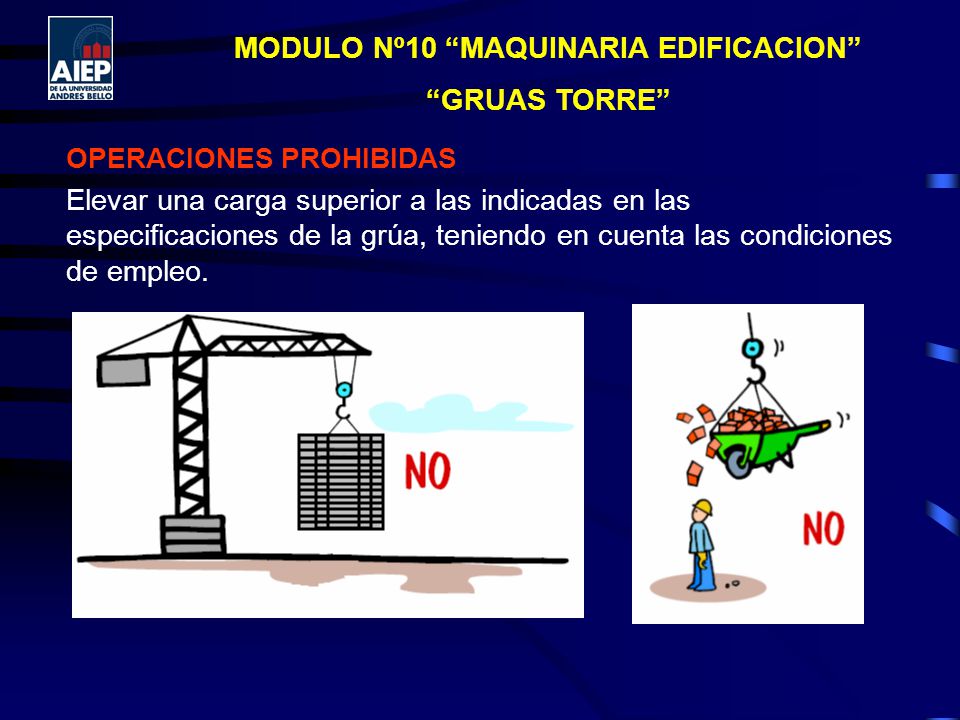 AIEP
DE LA UNIVERSIDAD ANDRES BELLO

MODULO Nº10 “MAQUINARIA EDIFICACION”
“GRUAS TORRE”

OPERACIONES PROHIBIDAS

Elevar una carga superior a las indicadas en las especificaciones de la grúa, teniendo en cuenta las condiciones de empleo.

NO

NO